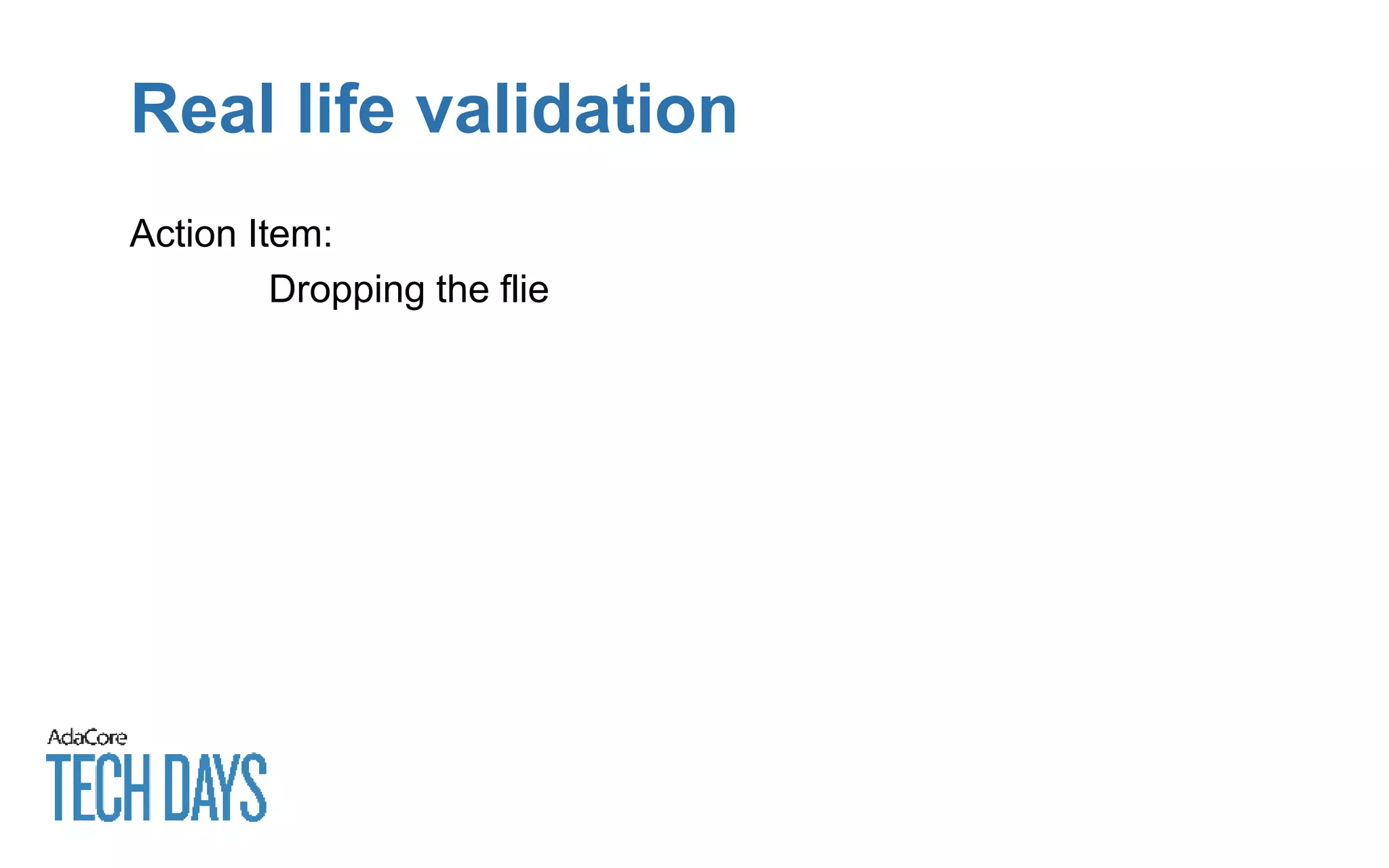 Real life validation

Action Item:

Dropping the flie

AdaCore
TECH DAYS